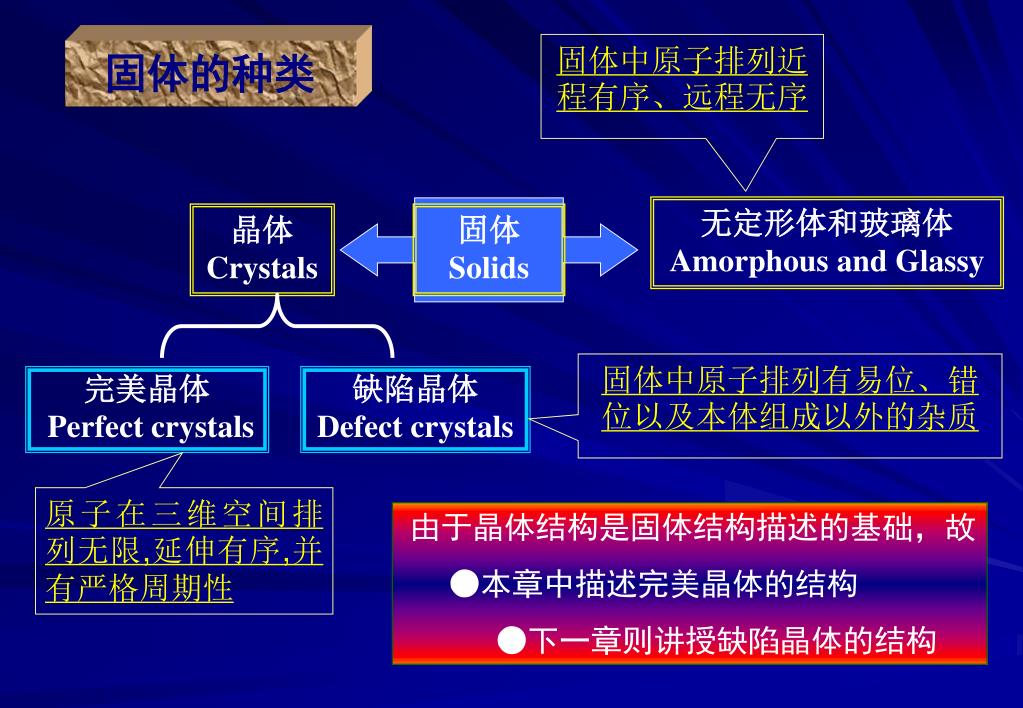 固体的种类

固体中原子排列近程有序、远程无序

晶体
Crystals

固体
Solids

无定形体和玻璃体
Amorphous and Glassy

完美晶体
Perfect crystals

缺陷晶体
Defect crystals

固体中原子排列有易位、错位以及本体组成以外的杂质

原子在三维空间排列无限,延伸有序,并有严格周期性

由于晶体结构是固体结构描述的基础，故

●本章中描述完美晶体的结构

●下一章则讲授缺陷晶体的结构